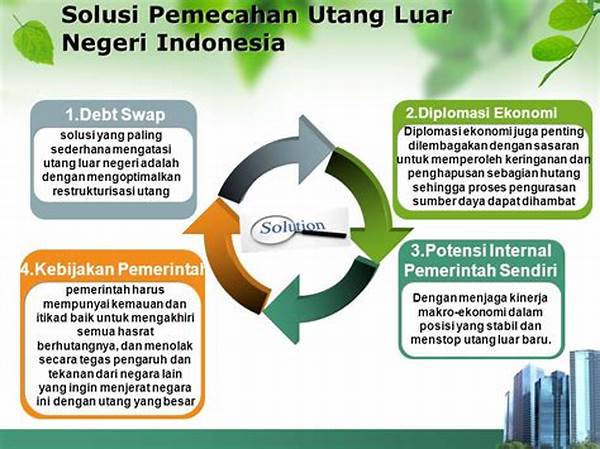 Solusi Pemecahan Utang Luar Negeri Indonesia

1.Debt Swap

solusi yang paling sederhana mengatasi utang luar negeri adalah dengan mengoptimalkan restrukturisasi utang

2.Diplomasi Ekonomi

Diplomasi ekonomi juga penting dilembagakan dengan sasaran untuk memperoleh keringanan dan penghapusan sebagian hutang sehingga proses pengurasan sumber daya dapat dihambat

Solution

3.Potensi Internal Pemerintah Sendiri

Dengan menjaga kinerja makro-ekonomi dalam posisi yang stabil dan menstop utang luar baru.

4.Kebijakan Pemerintal

pemerintah harus mempunyai kemauan dan itikad baik untuk mengakhiri semua hasrat berhutangnya, dan menolak secara tegas pengaruh dan tekanan dari negara lain yang ingin menjerat negara ini dengan utang yang besar